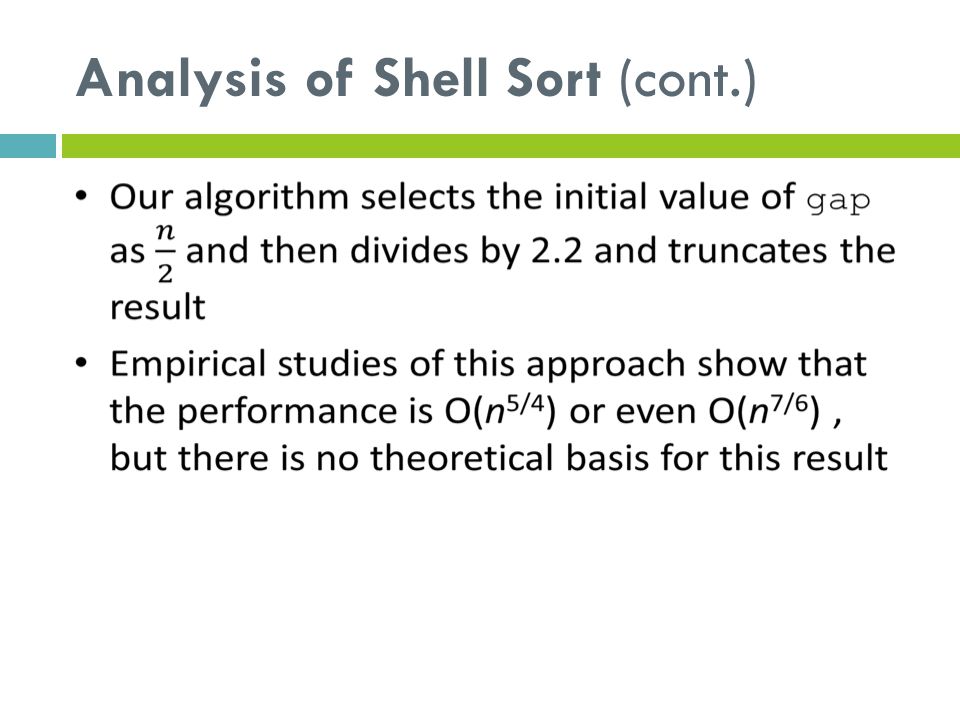 Analysis of Shell Sort (cont.)

• Our algorithm selects the initial value of gap as $\frac{n}{2}$ and then divides by 2.2 and truncates the result

• Empirical studies of this approach show that the performance is O($n^{5/4}$) or even O($n^{7/6}$) , but there is no theoretical basis for this result